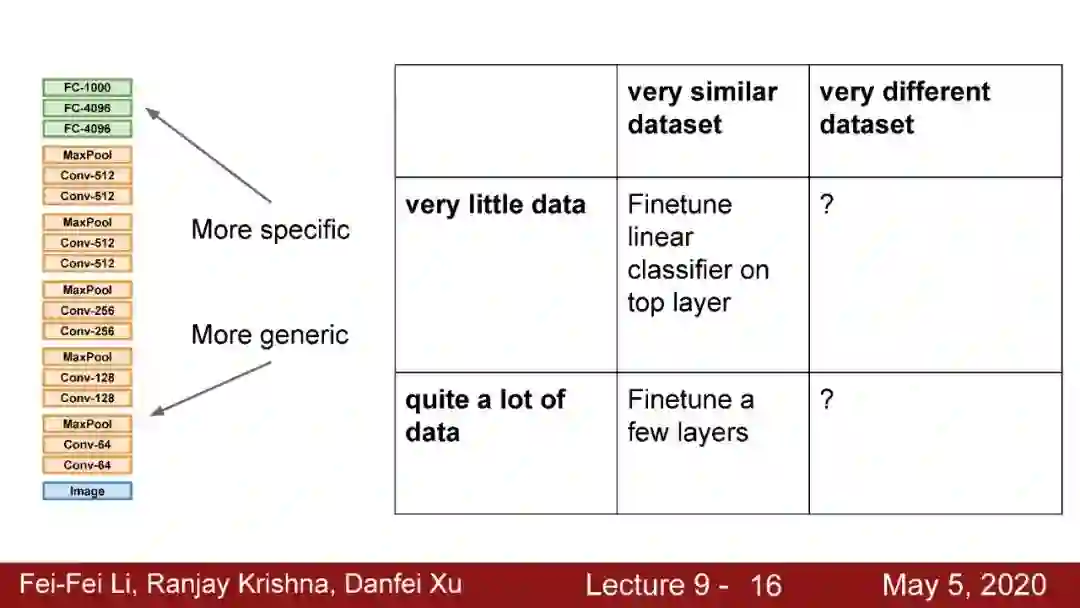 FC-1000
FC-4096
FC-4096
MaxPool
Conv-512
Conv-512
MaxPool
Conv-512
Conv-512
MaxPool
Conv-256
Conv-256
MaxPool
Conv-128
Conv-128
MaxPool
Conv-64
Conv-64
Image

More specific

More generic

| | very similar dataset | very different dataset |
|---|---|---|
| very little data | Finetune linear classifier on top layer | ? |
| quite a lot of data | Finetune a few layers | ? |

Fei-Fei Li, Ranjay Krishna, Danfei Xu    Lecture 9 - 16    May 5, 2020